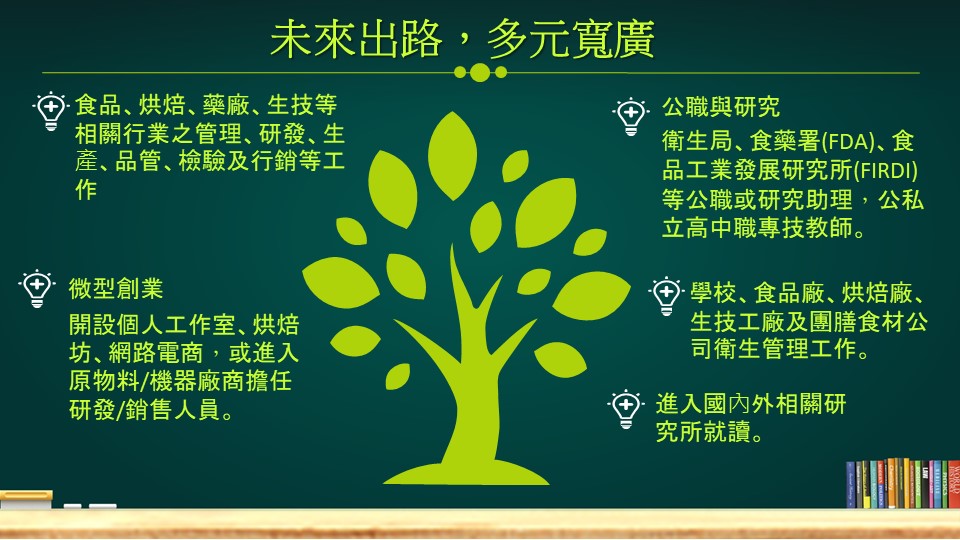 未來出路，多元寬廣

食品、烘焙、藥廠、生技等相關行業之管理、研發、生產、品管、檢驗及行銷等工作

微型創業
開設個人工作室、烘焙坊、網路電商，或進入原物料/機器廠商擔任研發/銷售人員。

公職與研究
衛生局、食藥署(FDA)、食品工業發展研究所(FIRDI)等公職或研究助理，公私立高中職專技教師。

學校、食品廠、烘焙廠、生技工廠及團膳食材公司衛生管理工作。

進入國內外相關研究所就讀。